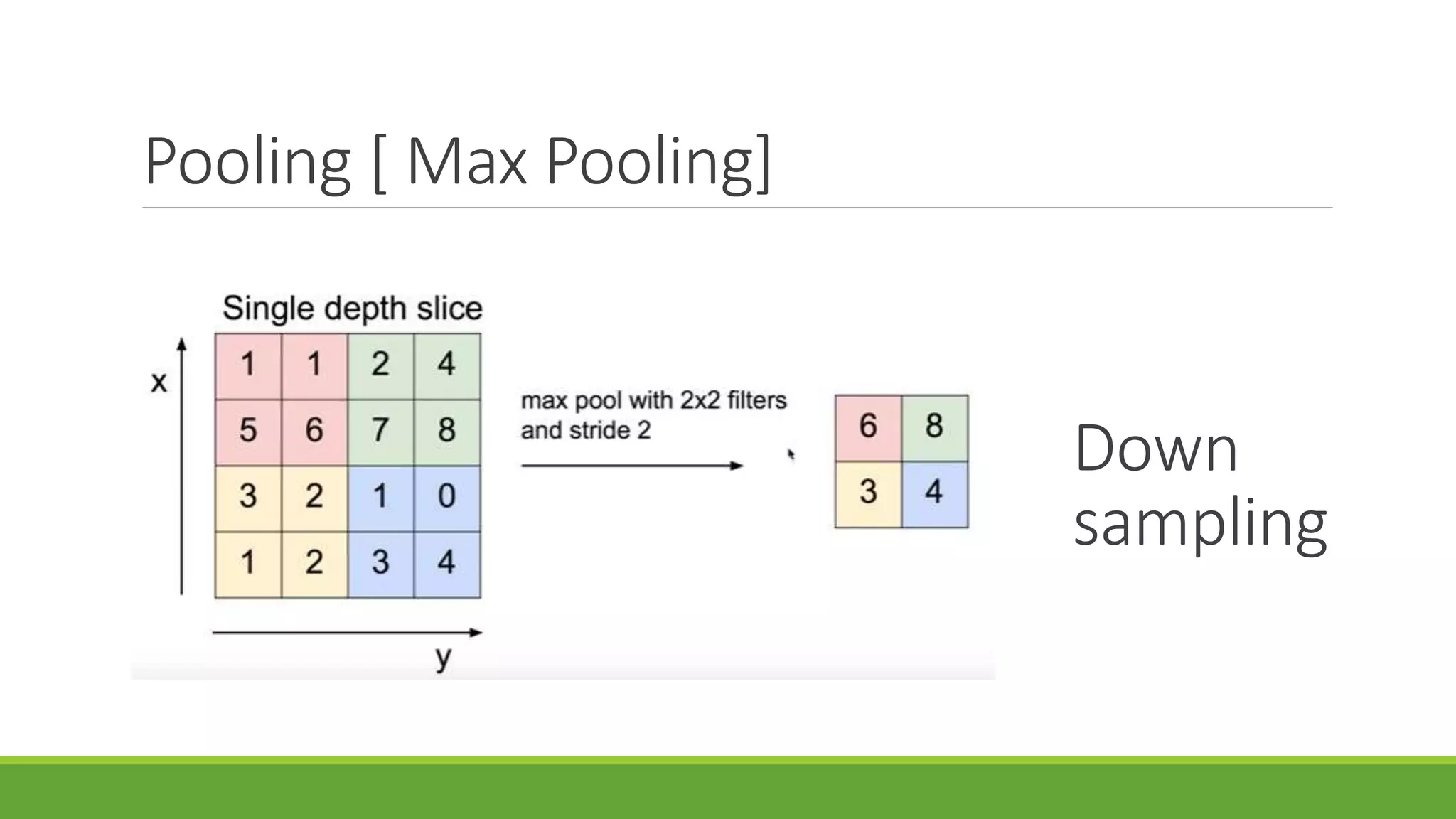 Pooling [ Max Pooling]

Single depth slice

x

| 1 | 1 | 2 | 4 |
|---|---|---|---|
| 5 | 6 | 7 | 8 |
| 3 | 2 | 1 | 0 |
| 1 | 2 | 3 | 4 |

y

max pool with 2x2 filters and stride 2

| 6 | 8 |
|---|---|
| 3 | 4 |

Down sampling